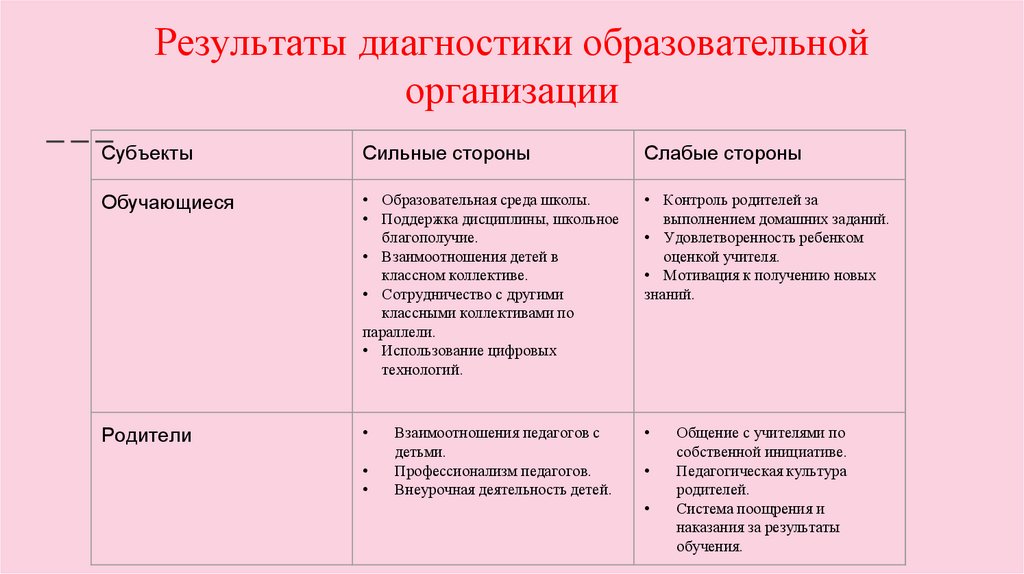 Результаты диагностики образовательной организации

| Субъекты | Сильные стороны | Слабые стороны |
|---|---|---|
| Обучающиеся | • Образовательная среда школы. • Поддержка дисциплины, школьное благополучие. • Взаимоотношения детей в классном коллективе. • Сотрудничество с другими классными коллективами по параллели. • Использование цифровых технологий. | • Контроль родителей за выполнением домашних заданий. • Удовлетворенность ребенком оценкой учителя. • Мотивация к получению новых знаний. |
| Родители | • Взаимоотношения педагогов с детьми. • Профессионализм педагогов. • Внеурочная деятельность детей. | • Общение с учителями по собственной инициативе. • Педагогическая культура родителей. • Система поощрения и наказания за результаты обучения. |